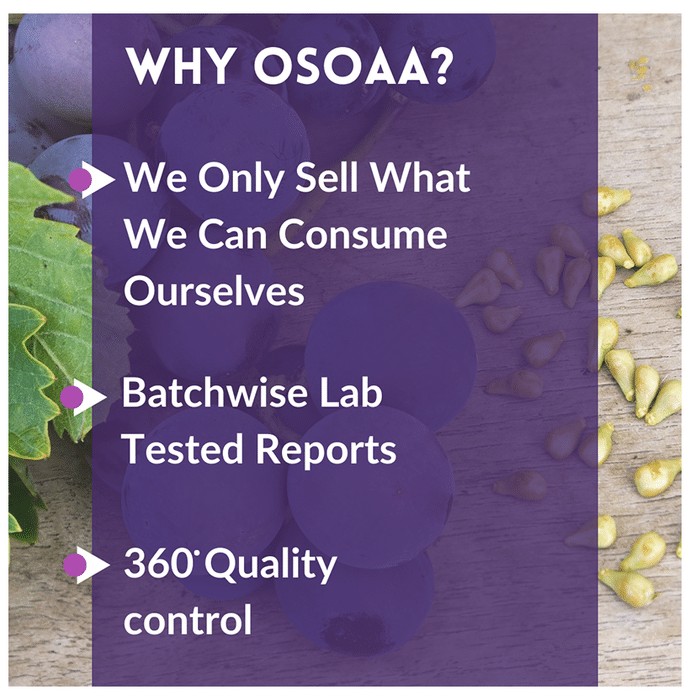 WHY OSOAA?

We Only Sell What We Can Consume Ourselves

Batchwise Lab Tested Reports

360° Quality control